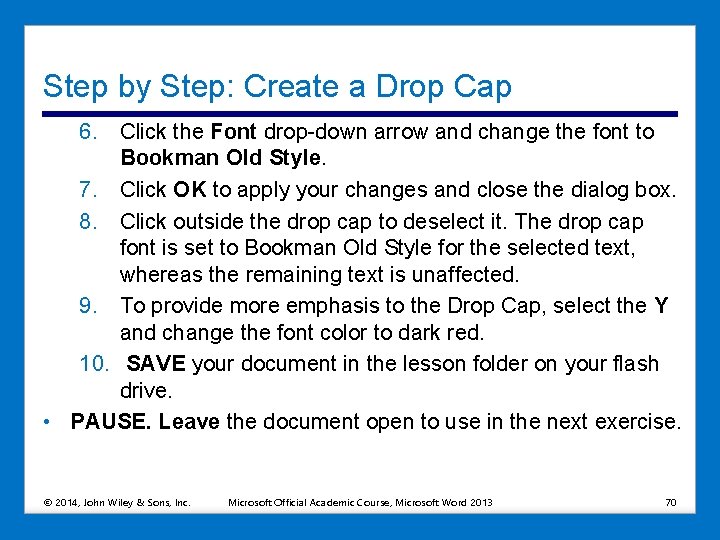 Step by Step: Create a Drop Cap

6. Click the Font drop-down arrow and change the font to Bookman Old Style.

7. Click OK to apply your changes and close the dialog box.

8. Click outside the drop cap to deselect it. The drop cap font is set to Bookman Old Style for the selected text, whereas the remaining text is unaffected.

9. To provide more emphasis to the Drop Cap, select the Y and change the font color to dark red.

10. SAVE your document in the lesson folder on your flash drive.

• PAUSE. Leave the document open to use in the next exercise.

© 2014, John Wiley & Sons, Inc.

Microsoft Official Academic Course, Microsoft Word 2013

70